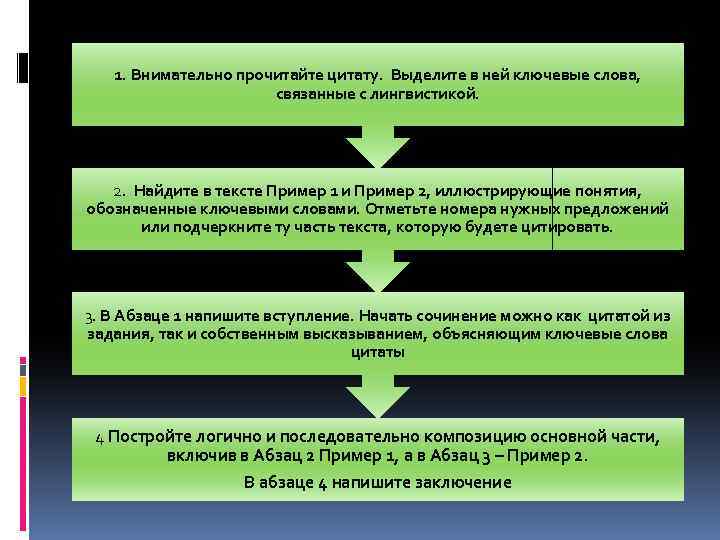 1. Внимательно прочитайте цитату. Выделите в ней ключевые слова, связанные с лингвистикой.

2. Найдите в тексте Пример 1 и Пример 2, иллюстрирующие понятия, обозначенные ключевыми словами. Отметьте номера нужных предложений или подчеркните ту часть текста, которую будете цитировать.

3. В Абзаце 1 напишите вступление. Начать сочинение можно как цитатой из задания, так и собственным высказыванием, объясняющим ключевые слова цитаты

4 Постройте логично и последовательно композицию основной части, включив в Абзац 2 Пример 1, а в Абзац 3 – Пример 2.

В абзаце 4 напишите заключение